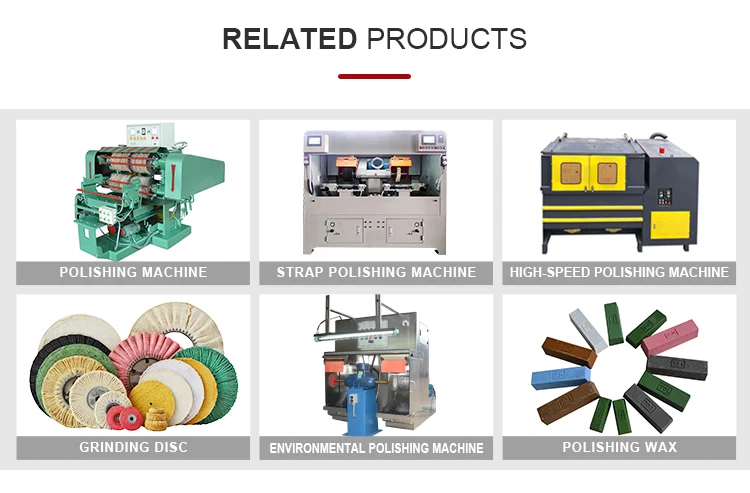 RELATED PRODUCTS

POLISHING MACHINE

STRAP POLISHING MACHINE

HIGH-SPEED POLISHING MACHINE

GRINDING DISC

ENVIRONMENTAL POLISHING MACHINE

POLISHING WAX